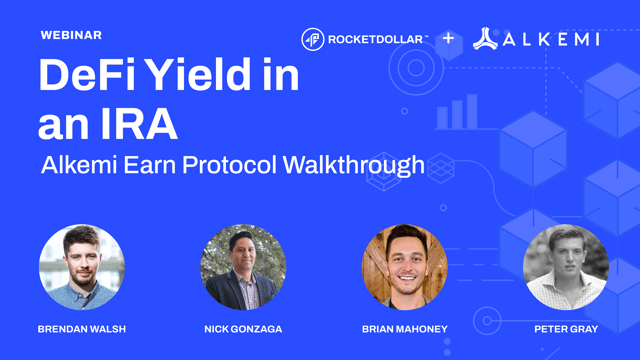 WEBINAR

ROCKETDOLLAR™ + ALKEMI

DeFi Yield in an IRA

Alkemi Earn Protocol Walkthrough

BRENDAN WALSH

NICK GONZAGA

BRIAN MAHONEY

PETER GRAY